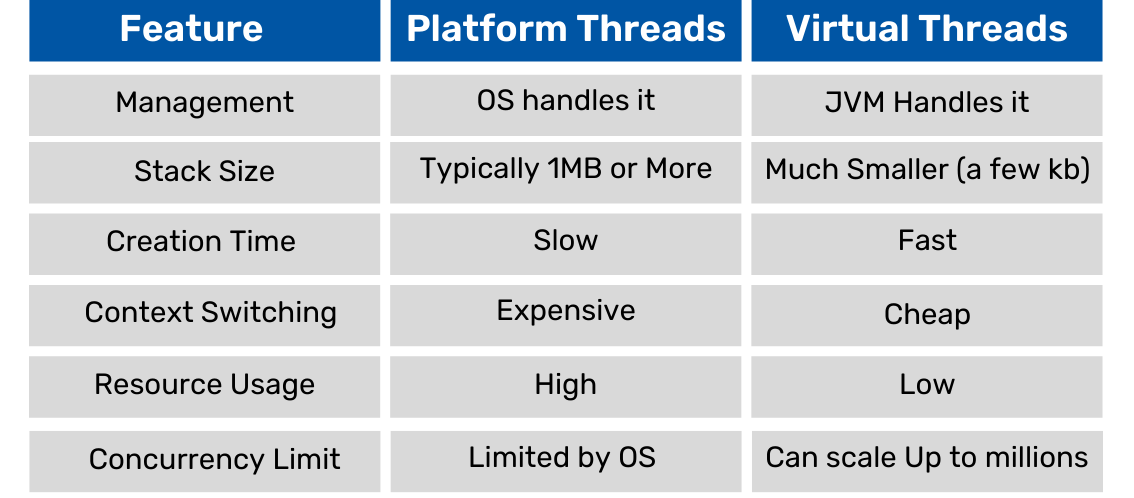 | Feature | Platform Threads | Virtual Threads |
|---|---|---|
| Management | OS handles it | JVM Handles it |
| Stack Size | Typically 1MB or More | Much Smaller (a few kb) |
| Creation Time | Slow | Fast |
| Context Switching | Expensive | Cheap |
| Resource Usage | High | Low |
| Concurrency Limit | Limited by OS | Can scale Up to millions |